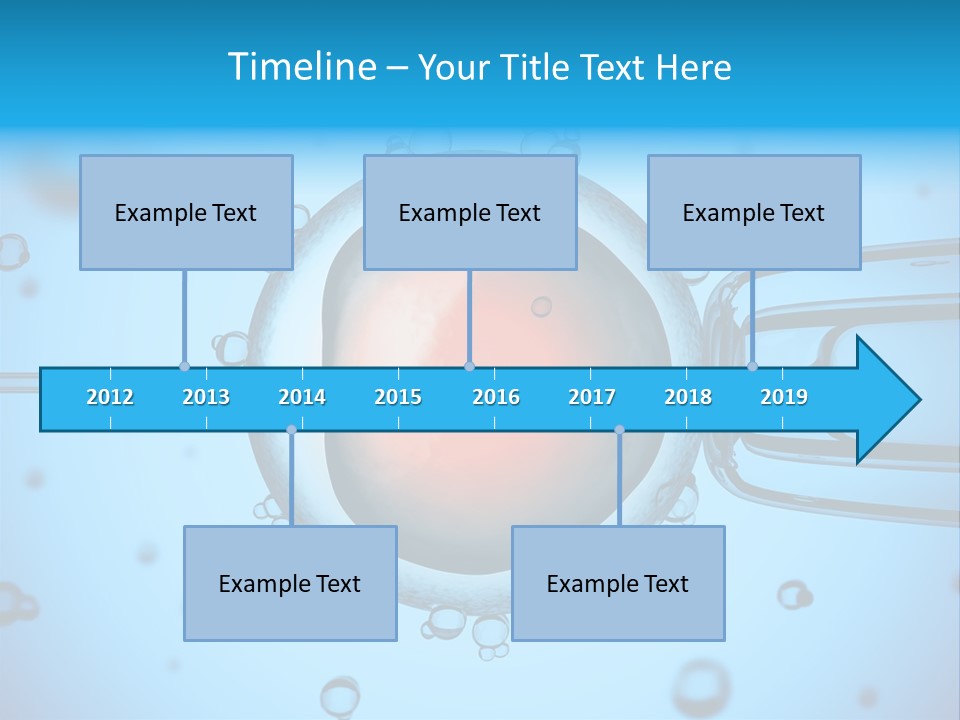 Timeline – Your Title Text Here

Example Text

Example Text

Example Text

2012 2013 2014 2015 2016 2017 2018 2019

Example Text

Example Text